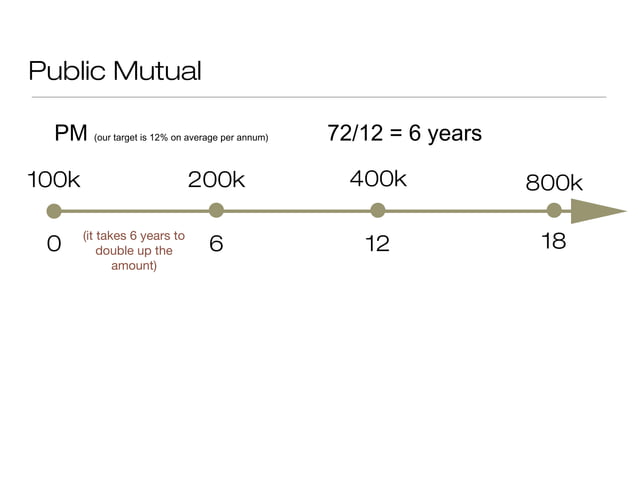 Public Mutual

PM (our target is 12% on average per annum)

72/12 = 6 years

100k
200k
400k
800k

0
(it takes 6 years to double up the amount)
6
12
18